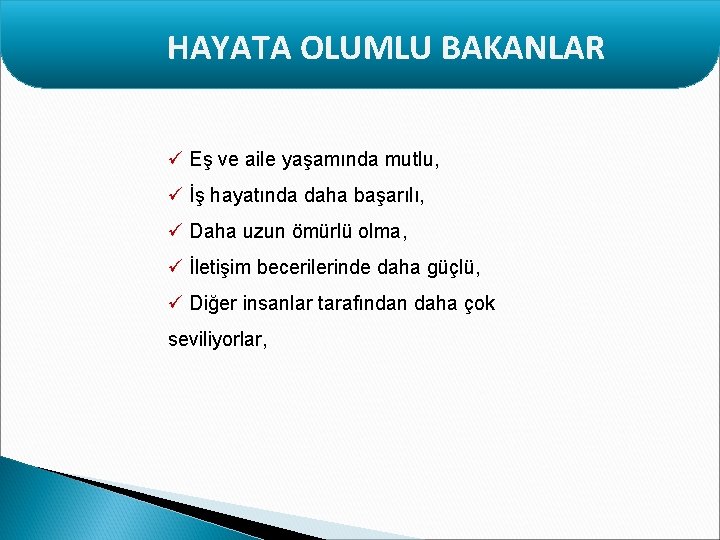 HAYATA OLUMLU BAKANLAR

✓ Eş ve aile yaşamında mutlu,

✓ İş hayatında daha başarılı,

✓ Daha uzun ömürlü olma,

✓ İletişim becerilerinde daha güçlü,

✓ Diğer insanlar tarafından daha çok seviliyorlar,